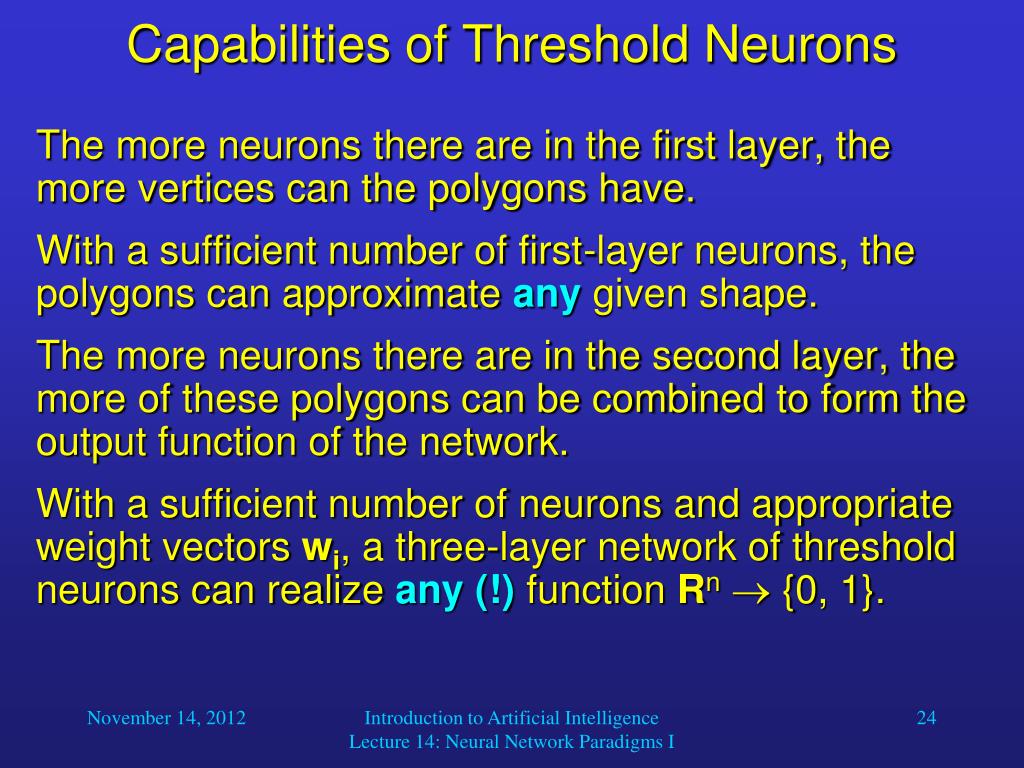 Capabilities of Threshold Neurons

The more neurons there are in the first layer, the more vertices can the polygons have.

With a sufficient number of first-layer neurons, the polygons can approximate any given shape.

The more neurons there are in the second layer, the more of these polygons can be combined to form the output function of the network.

With a sufficient number of neurons and appropriate weight vectors $\mathbf{w_i}$, a three-layer network of threshold neurons can realize any (!) function $\mathbf{R}^n \rightarrow \{0, 1\}$.

November 14, 2012

Introduction to Artificial Intelligence
Lecture 14: Neural Network Paradigms I

24